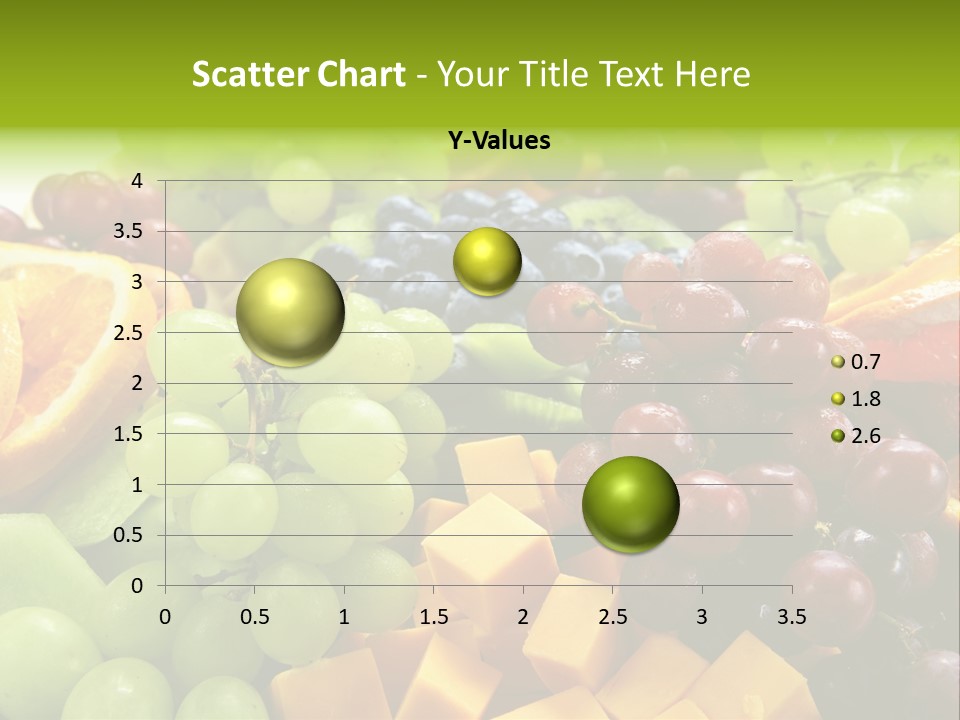 Scatter Chart - Your Title Text Here

Y-Values

4
3.5
3
2.5
2
1.5
1
0.5
0

0 0.5 1 1.5 2 2.5 3 3.5

0.7
1.8
2.6